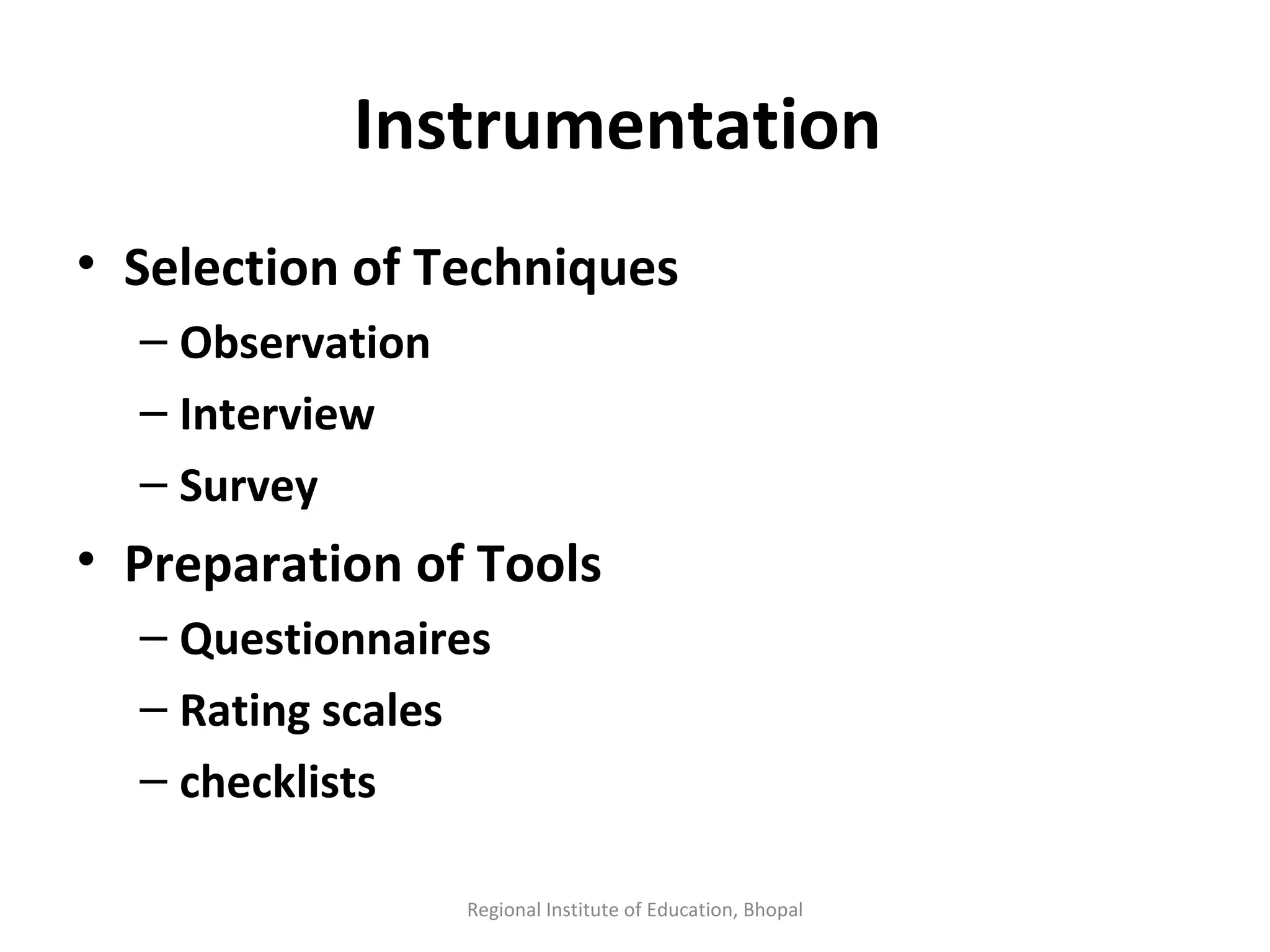 Instrumentation

• Selection of Techniques
– Observation
– Interview
– Survey
• Preparation of Tools
– Questionnaires
– Rating scales
– checklists

Regional Institute of Education, Bhopal